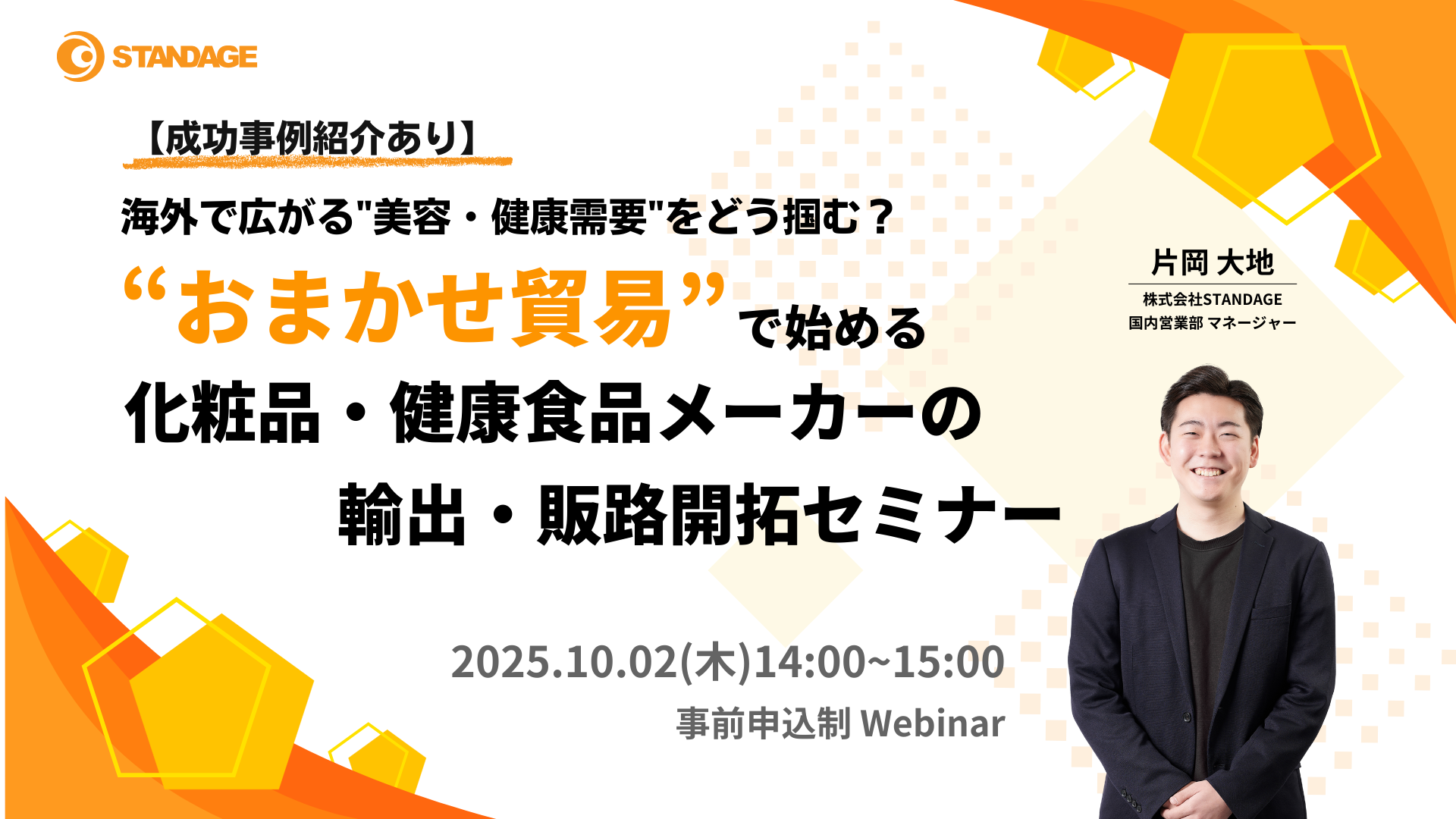 STANDAGE

【成功事例紹介あり】

海外で広がる"美容・健康需要"をどう掴む？

“おまかせ貿易”で始める

化粧品・健康食品メーカーの

輸出・販路開拓セミナー

片岡 大地

株式会社STANDAGE
国内営業部 マネージャー

2025.10.02(木)14:00~15:00

事前申込制 Webinar